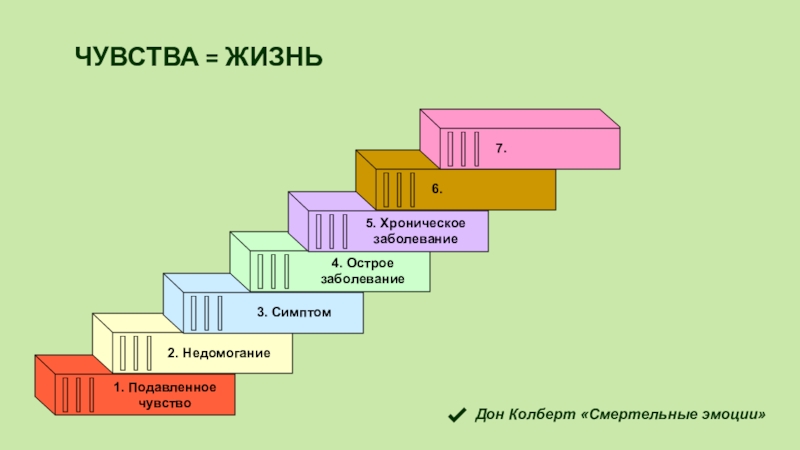 ЧУВСТВА = ЖИЗНЬ

7.

6.

5. Хроническое заболевание

4. Острое заболевание

3. Симптом

2. Недомогание

1. Подавленное чувство

Дон Колберт «Смертельные эмоции»